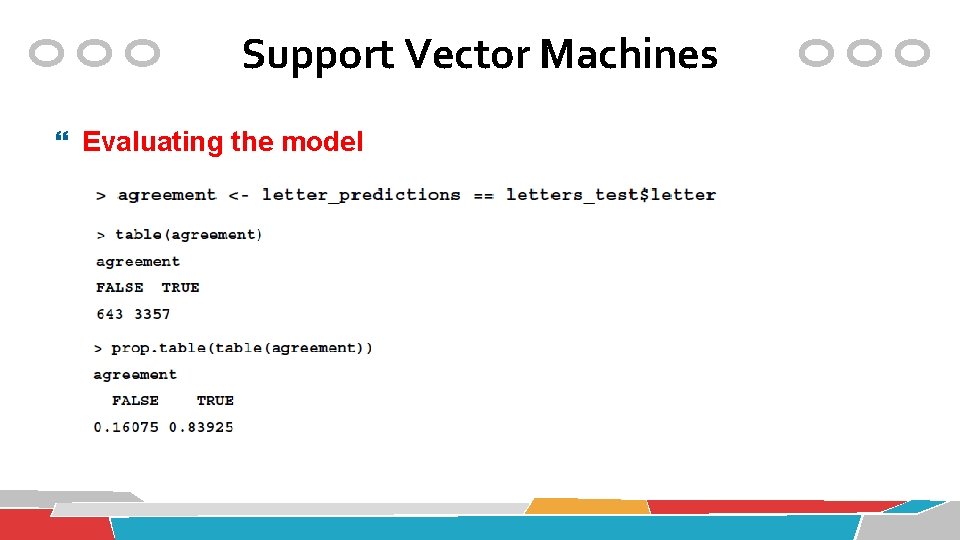 Support Vector Machines

Evaluating the model

> agreement <- letter_predictions == letters_test$letter

> table(agreement)
agreement
FALSE TRUE
643 3357

> prop.table(table(agreement))
agreement
FALSE TRUE
0.16075 0.83925